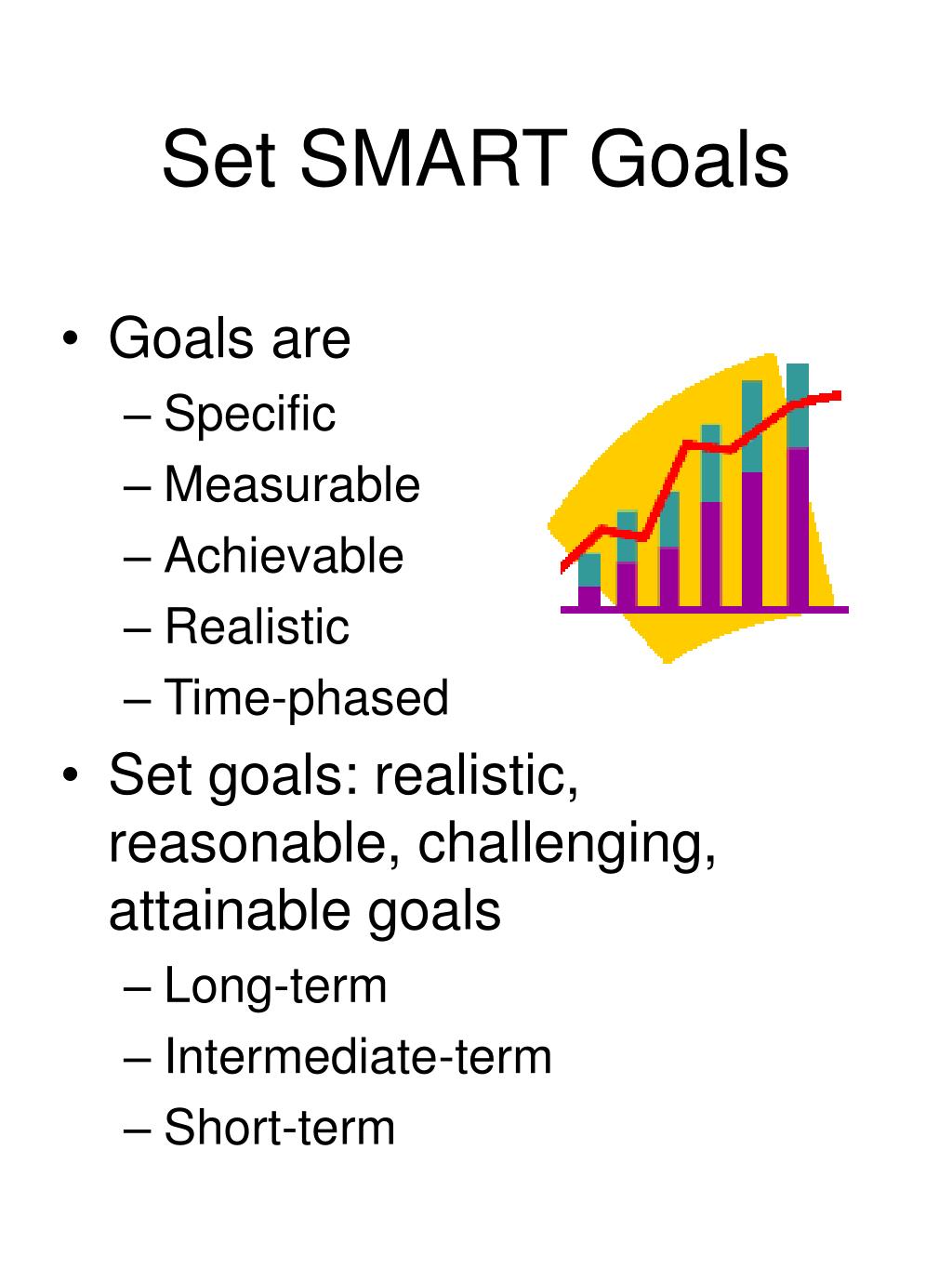 Set SMART Goals

• Goals are
– Specific
– Measurable
– Achievable
– Realistic
– Time-phased
• Set goals: realistic, reasonable, challenging, attainable goals
– Long-term
– Intermediate-term
– Short-term